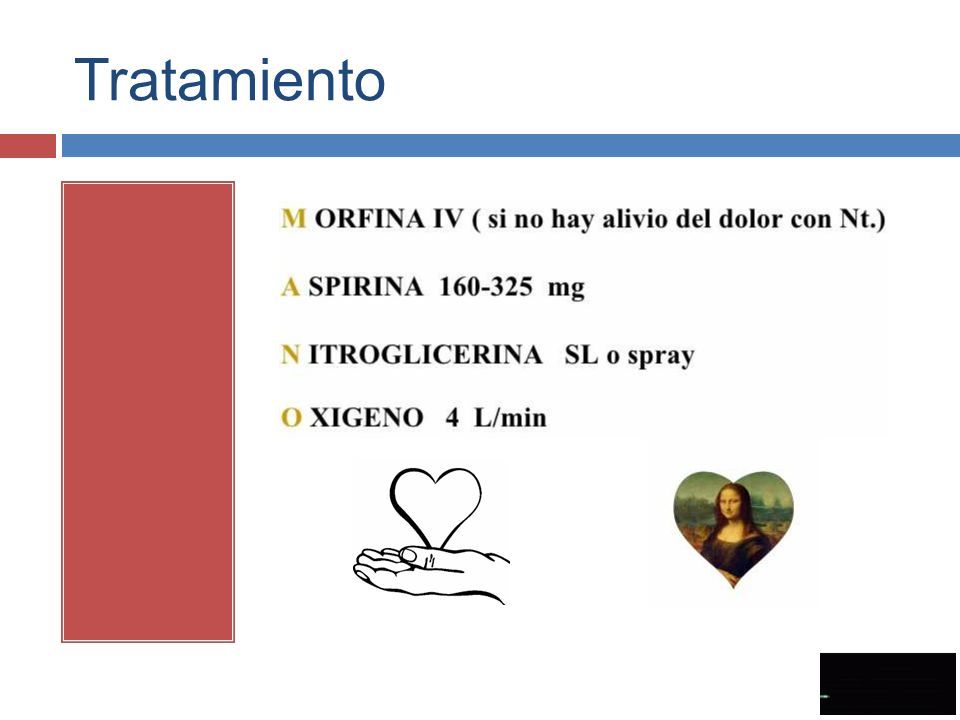 Tratamiento

M ORFINA IV ( si no hay alivio del dolor con Nt.)

A SPIRINA 160-325 mg

N ITROGLICERINA SL o spray

O XIGENO 4 L/min